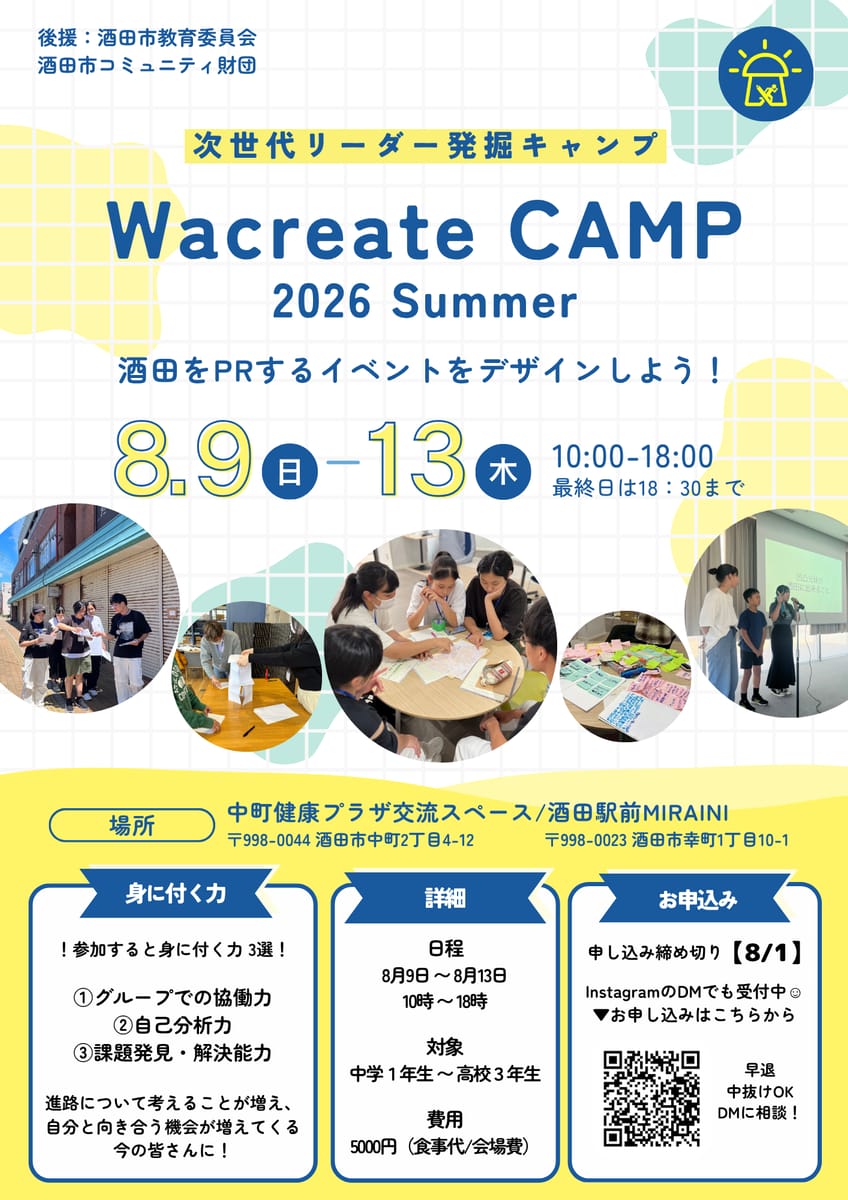 後援：酒田市教育委員会
酒田市コミュニティ財団

次世代リーダー発掘キャンプ

Wacreate CAMP
2026 Summer

酒田をPRするイベントをデザインしよう！

8.9 日 - 13 木 10:00-18:00
最終日は18：30まで

場所
中町健康プラザ交流スペース/酒田駅前MIRAINI
〒998-0044 酒田市中町2丁目4-12 〒998-0023 酒田市幸町1丁目10-1

身に付く力

！参加すると身に付く力 3選！

①グループでの協働力
②自己分析力
③課題発見・解決能力

進路について考えることが増え、自分と向き合う機会が増えてくる今の皆さんに！

詳細

日程
8月9日～8月13日
10時～18時

対象
中学１年生～高校３年生

費用
5000円（食事代/会場費）

お申込み

申し込み締め切り【8/1】

InstagramのDMでも受付中☺
▼お申し込みはこちらから

早退
中抜けOK
DMに相談！